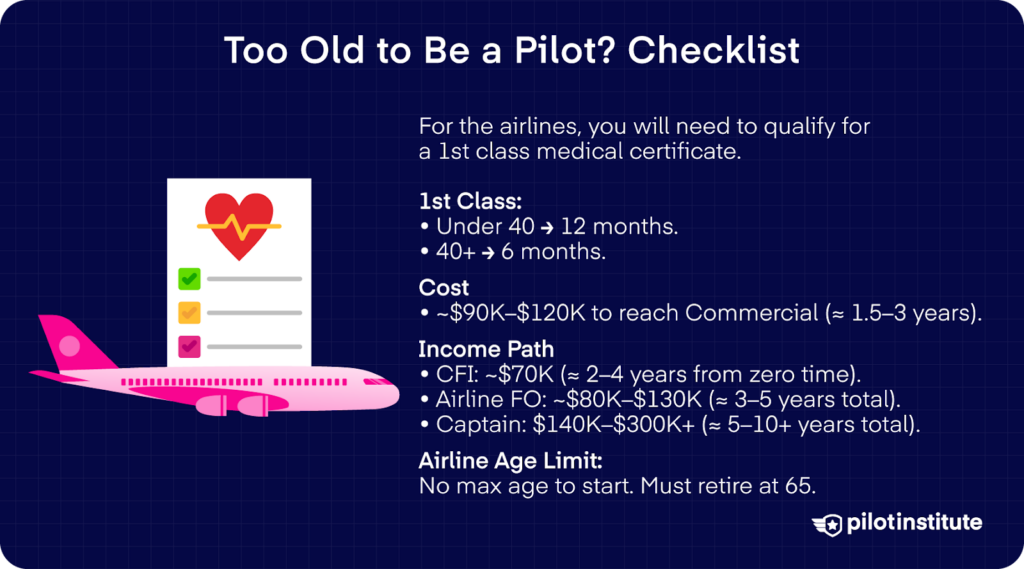 Too Old to Be a Pilot? Checklist

For the airlines, you will need to qualify for a 1st class medical certificate.

1st Class:
• Under 40 → 12 months.
• 40+ → 6 months.

Cost
• ~\$90K–\$120K to reach Commercial (≈ 1.5–3 years).

Income Path
• CFI: ~\$70K (≈ 2–4 years from zero time).
• Airline FO: ~\$80K–\$130K (≈ 3–5 years total).
• Captain: \$140K–\$300K+ (≈ 5–10+ years total).

Airline Age Limit:
No max age to start. Must retire at 65.

pilotinstitute